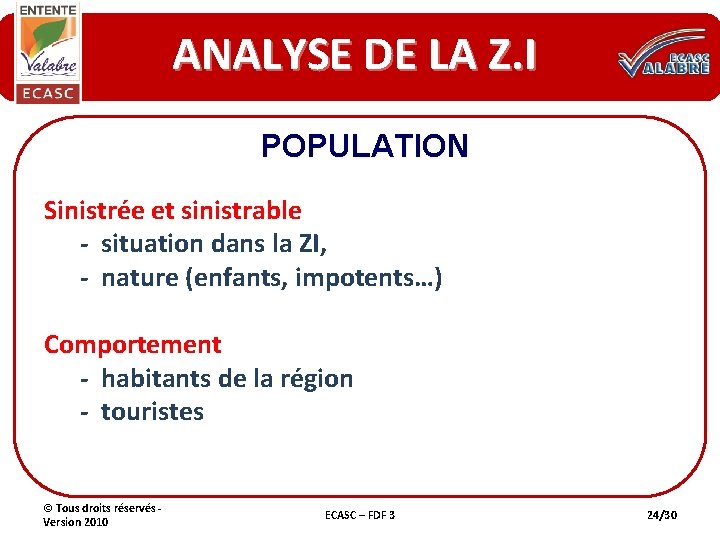 ENTENTE
Valabre
ECASC

ANALYSE DE LA Z.I

ECASC
VALABRE

POPULATION

Sinistrée et sinistrable
- situation dans la ZI,
- nature (enfants, impotents…)

Comportement
- habitants de la région
- touristes

© Tous droits réservés - Version 2010

ECASC – FDF 3

24/30